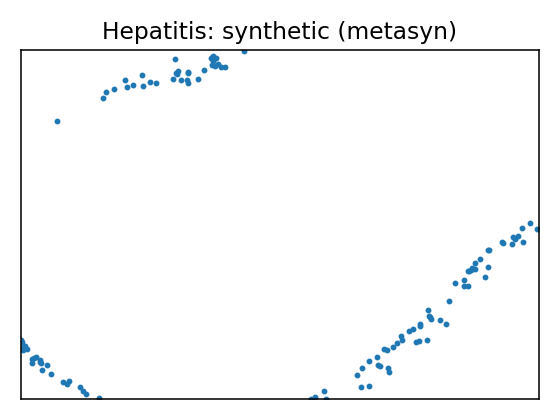 Hepatitis: synthetic (metasyn)